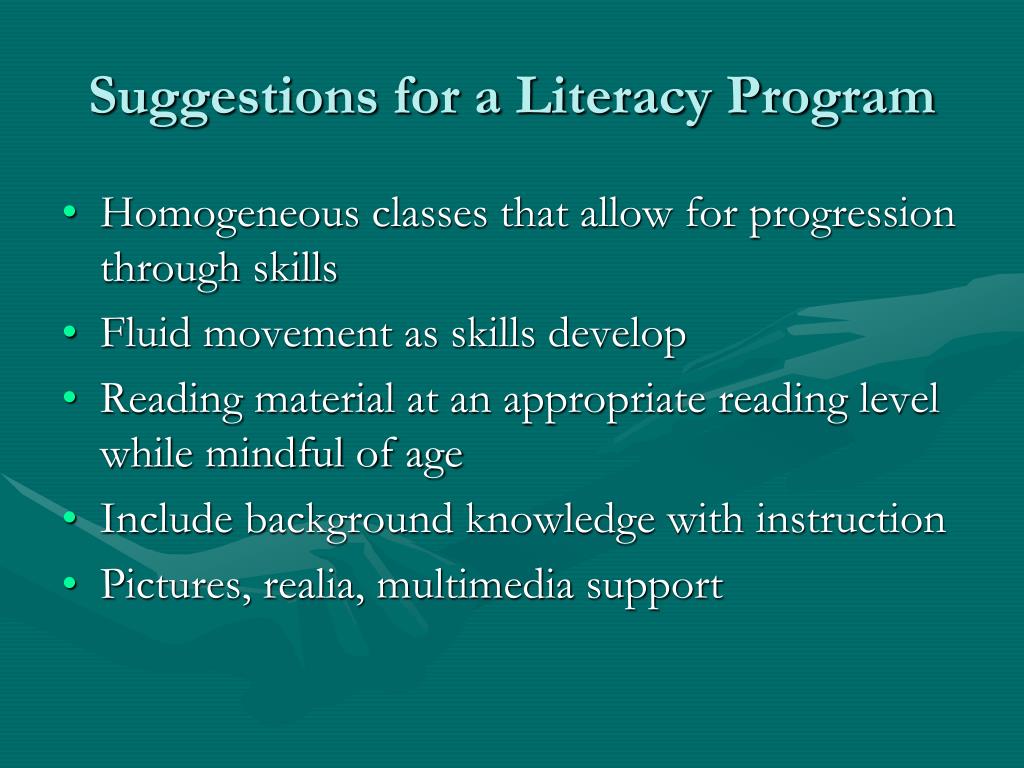 Suggestions for a Literacy Program

• Homogeneous classes that allow for progression through skills
• Fluid movement as skills develop
• Reading material at an appropriate reading level while mindful of age
• Include background knowledge with instruction
• Pictures, realia, multimedia support